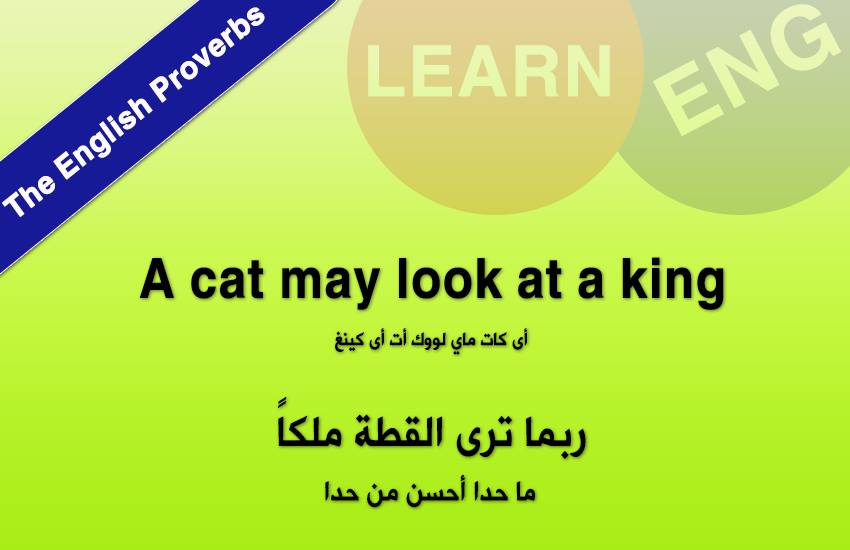 The English Proverbs

LEARN

ENG

A cat may look at a king

أى كات ماي لووك أت أى كينغ

ربما ترى القطة ملكاً

ما حدا أحسن من حدا